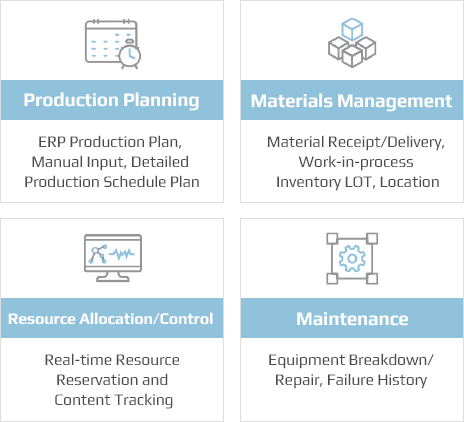 Production Planning

ERP Production Plan, Manual Input, Detailed Production Schedule Plan

Materials Management

Material Receipt/Delivery, Work-in-process Inventory LOT, Location

Resource Allocation/Control

Real-time Resource Reservation and Content Tracking

Maintenance

Equipment Breakdown/ Repair, Failure History